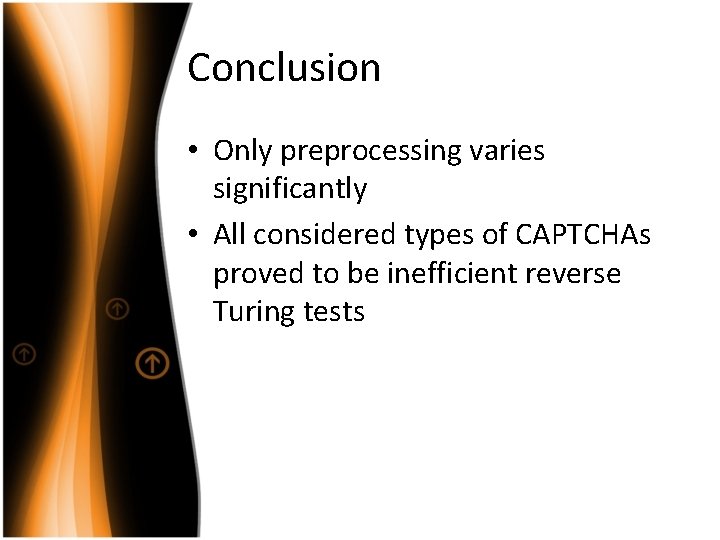 Conclusion

• Only preprocessing varies significantly
• All considered types of CAPTCHAs proved to be inefficient reverse Turing tests